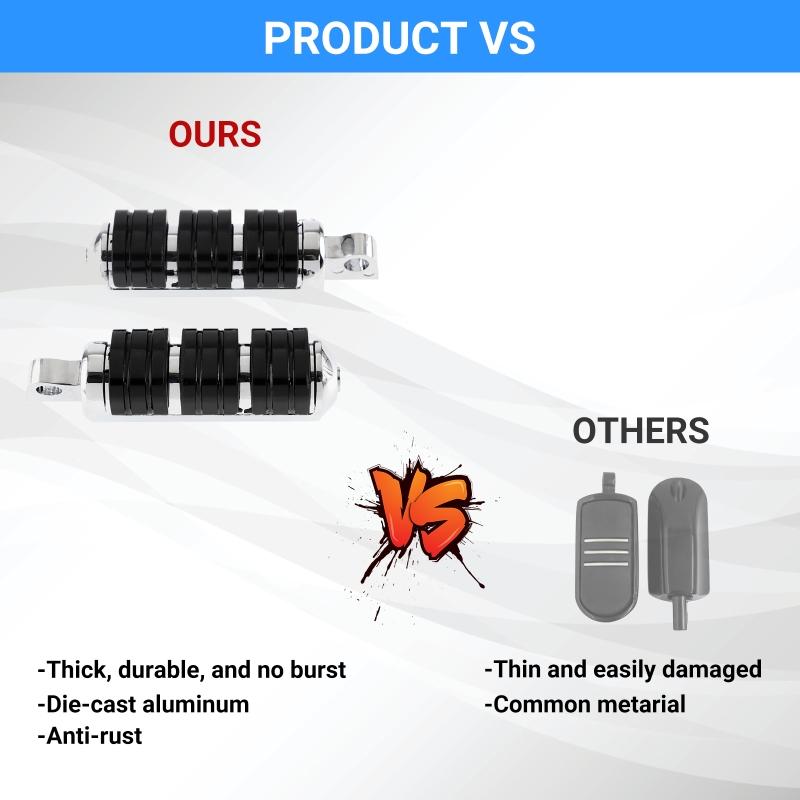 PRODUCT VS

OURS

OTHERS

VS

-Thick, durable, and no burst
-Die-cast aluminum
-Anti-rust

-Thin and easily damaged
-Common metarial